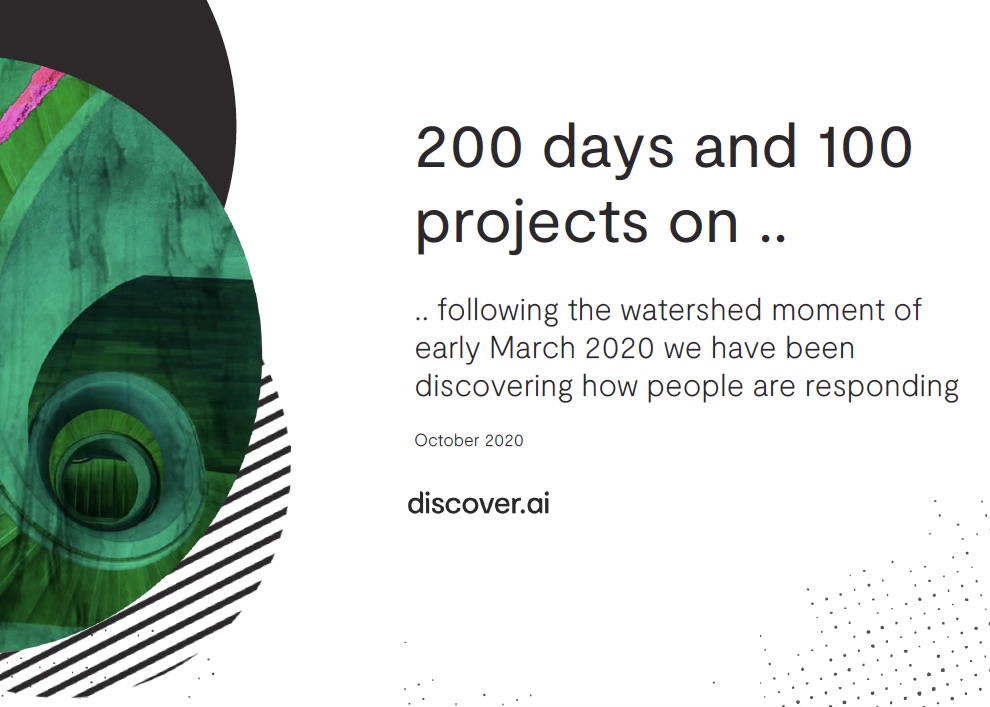 200 days and 100 projects on ..

.. following the watershed moment of early March 2020 we have been discovering how people are responding

October 2020

discover.ai